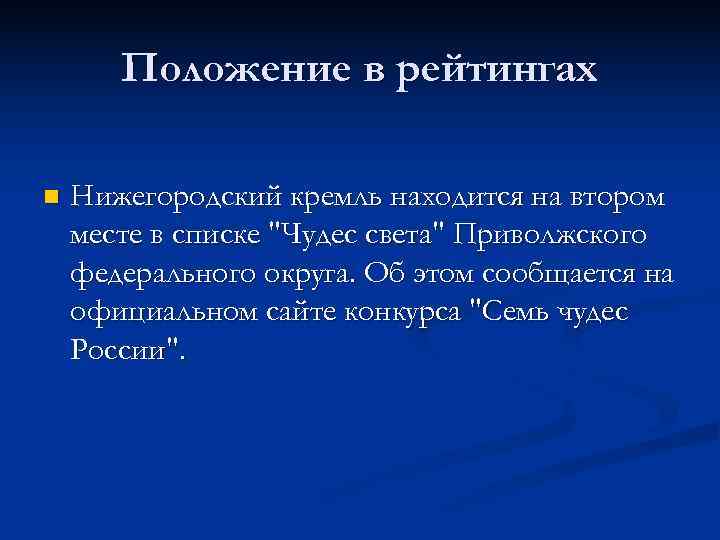 Положение в рейтингах

Нижегородский кремль находится на втором месте в списке "Чудес света" Приволжского федерального округа. Об этом сообщается на официальном сайте конкурса "Семь чудес России".